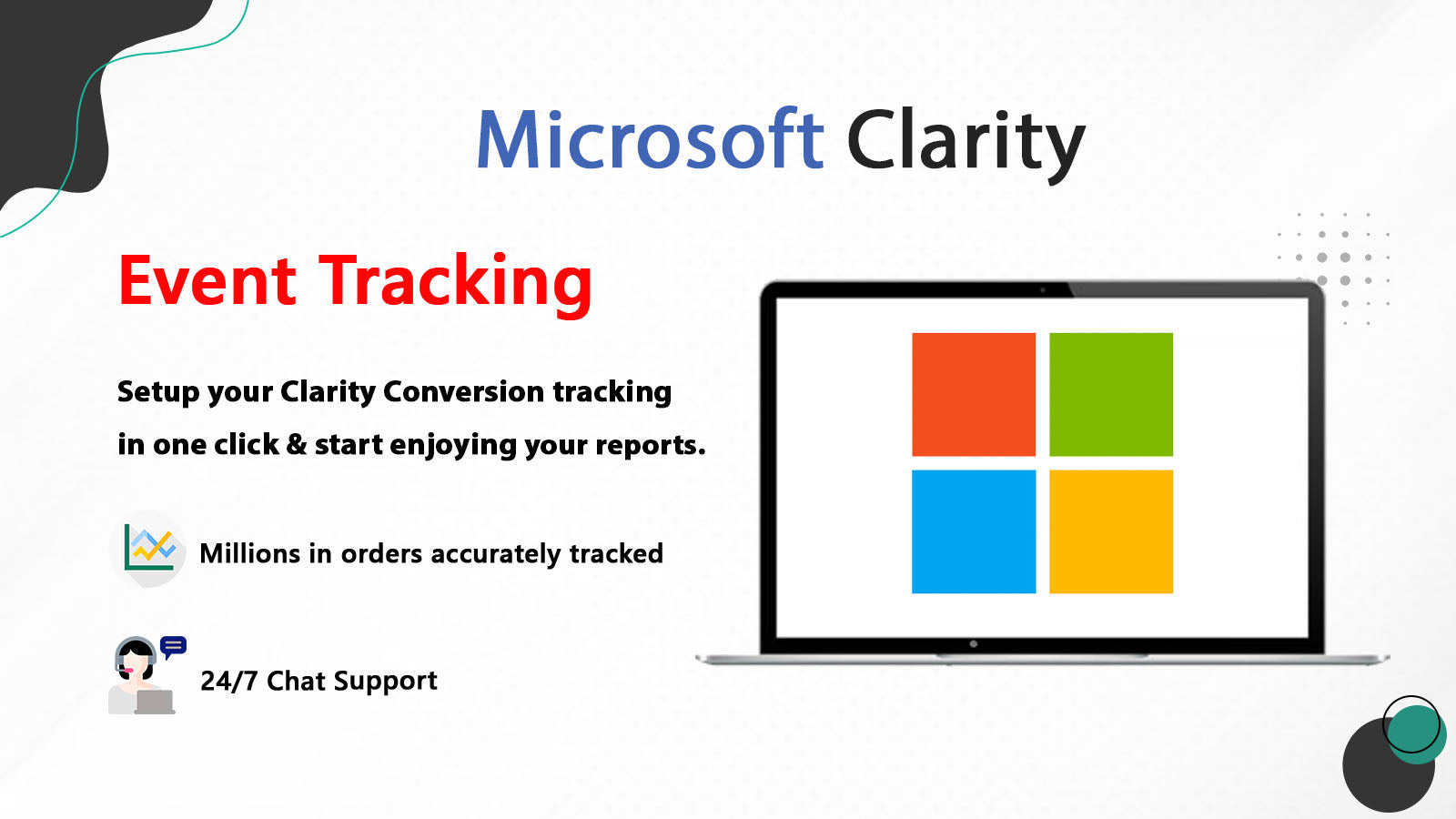 Microsoft Clarity

Event Tracking

Setup your Clarity Conversion tracking in one click & start enjoying your reports.

Millions in orders accurately tracked

24/7 Chat Support